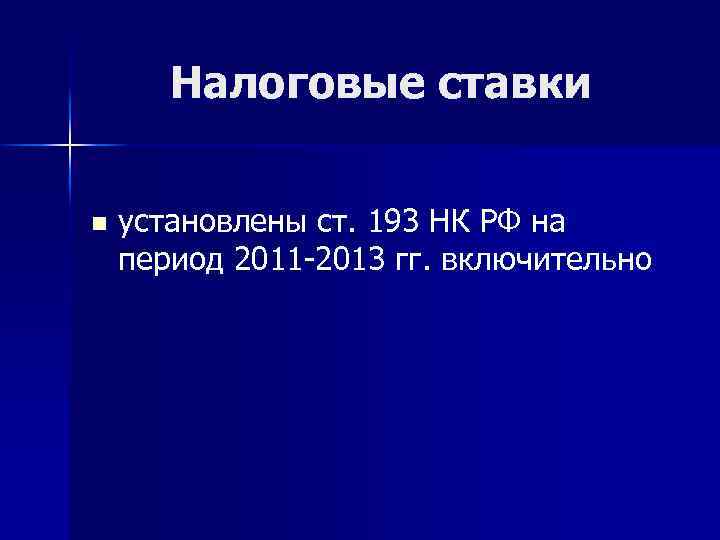 Налоговые ставки

установлены ст. 193 НК РФ на период 2011-2013 гг. включительно